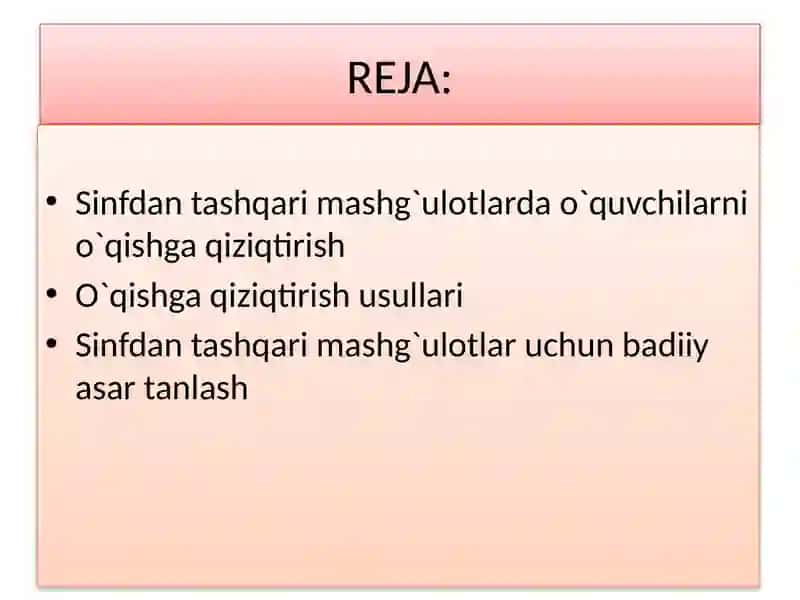 REJA:

• Sinfdan tashqari mashg`ulotlarda o`quvchilarni o`qishga qiziqtirish
• O`qishga qiziqtirish usullari
• Sinfdan tashqari mashg`ulotlar uchun badiiy asar tanlash